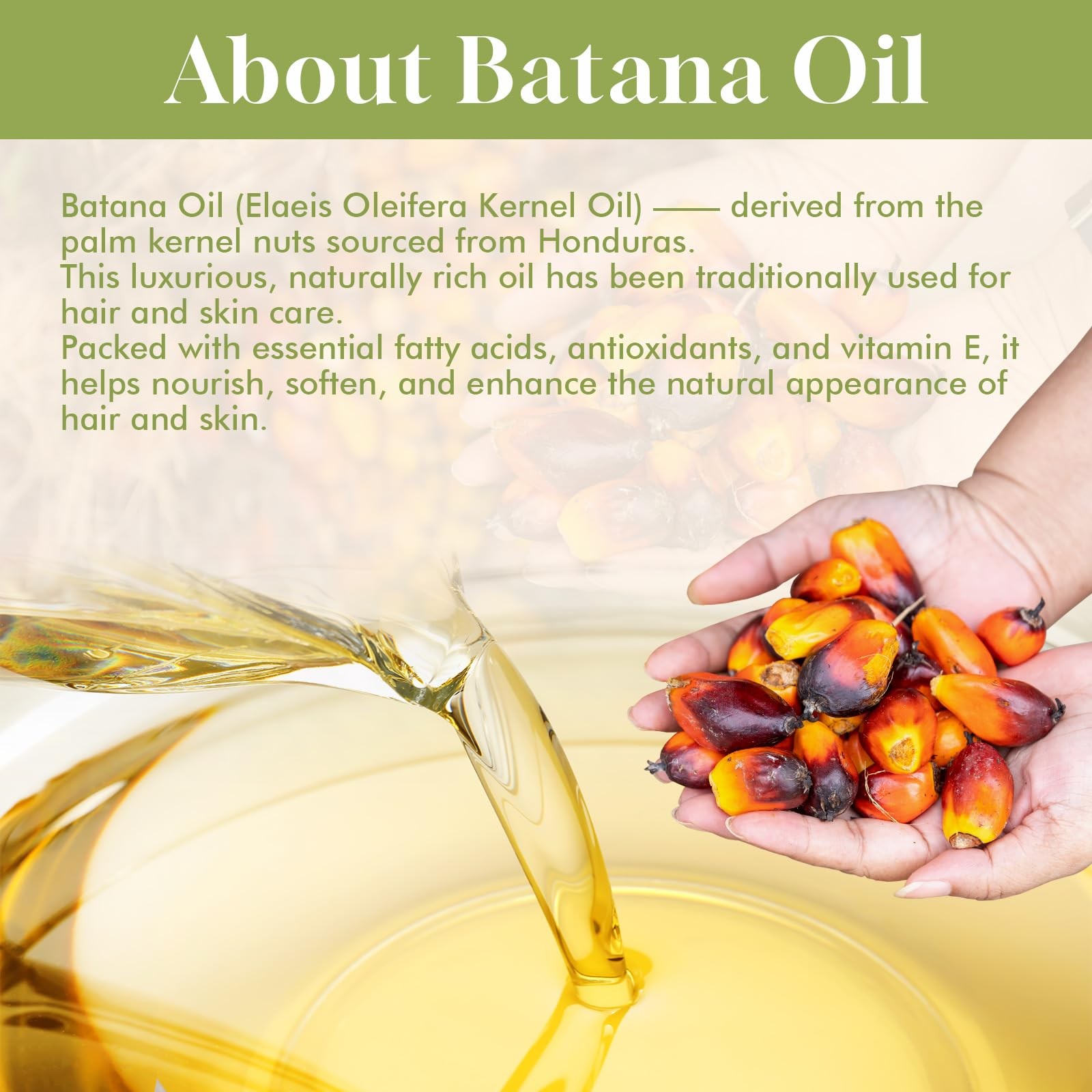 About Batana Oil

Batana Oil (Elaeis Oleifera Kernel Oil) —— derived from the palm kernel nuts sourced from Honduras.
This luxurious, naturally rich oil has been traditionally used for hair and skin care.
Packed with essential fatty acids, antioxidants, and vitamin E, it helps nourish, soften, and enhance the natural appearance of hair and skin.